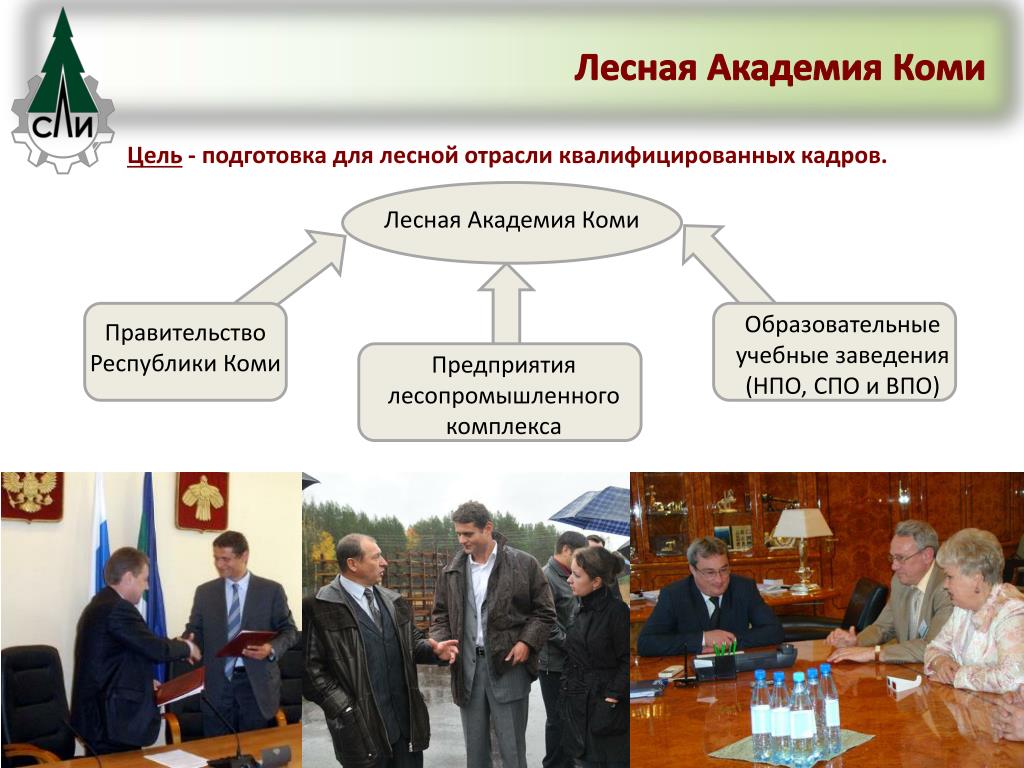 СЛИ

Лесная Академия Коми

Цель - подготовка для лесной отрасли квалифицированных кадров.

Лесная Академия Коми

Правительство Республики Коми

Предприятия лесопромышленного комплекса

Образовательные учебные заведения (НПО, СПО и ВПО)